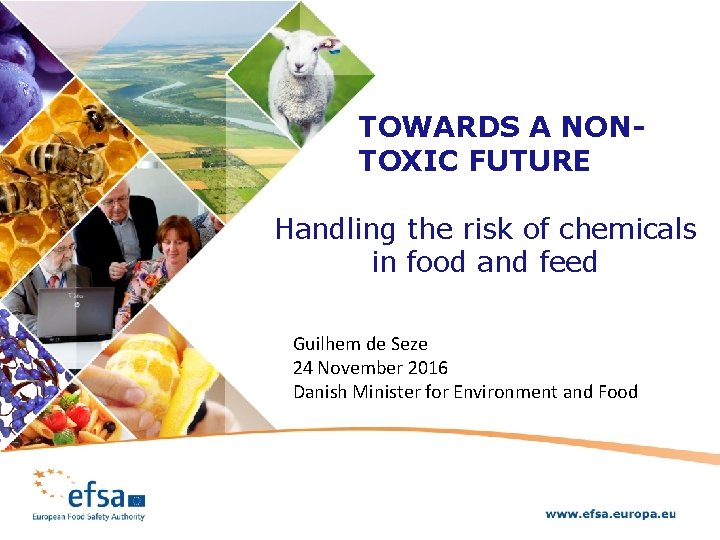 TOWARDS A NON-TOXIC FUTURE

Handling the risk of chemicals in food and feed

Guilhem de Seze
24 November 2016
Danish Minister for Environment and Food

efsa
European Food Safety Authority

www.efsa.europa.eu